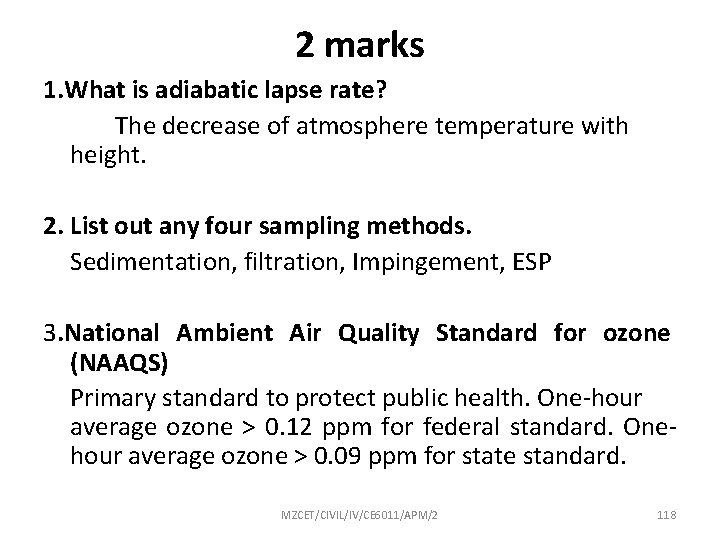 2 marks

1.What is adiabatic lapse rate?

The decrease of atmosphere temperature with height.

2. List out any four sampling methods.

Sedimentation, filtration, Impingement, ESP

3.National Ambient Air Quality Standard for ozone (NAAQS)

Primary standard to protect public health. One-hour average ozone > 0.12 ppm for federal standard. One-hour average ozone > 0.09 ppm for state standard.

MZCET/CIVIL/IV/CE6011/APM/2

118